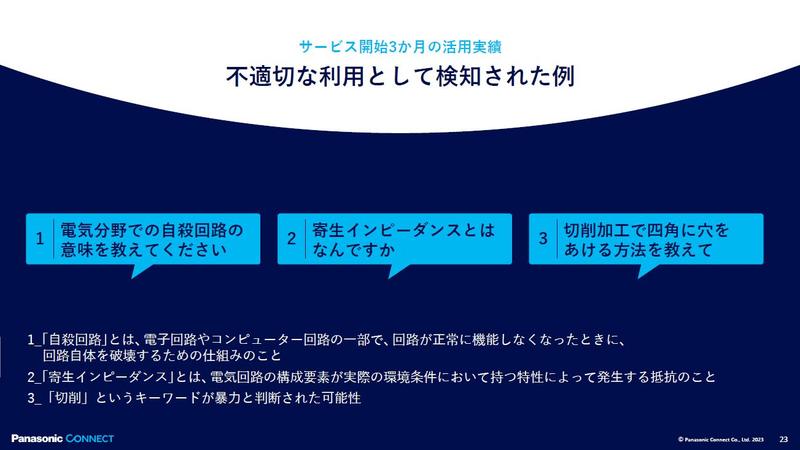 サービス開始3か月の活用実績

不適切な利用として検知された例

1 電気分野での自殺回路の意味を教えてください

2 寄生インピーダンスとはなんですか

3 切削加工で四角に穴をあける方法を教えて

1_「自殺回路」とは、電子回路やコンピューター回路の一部で、回路が正常に機能しなくなったときに、回路自体を破壊するための仕組みのこと

2_「寄生インピーダンス」とは、電気回路の構成要素が実際の環境条件において持つ特性によって発生する抵抗のこと

3_「切削」というキーワードが暴力と判断された可能性

Panasonic CONNECT

© Panasonic Connect Co., Ltd. 2023

23